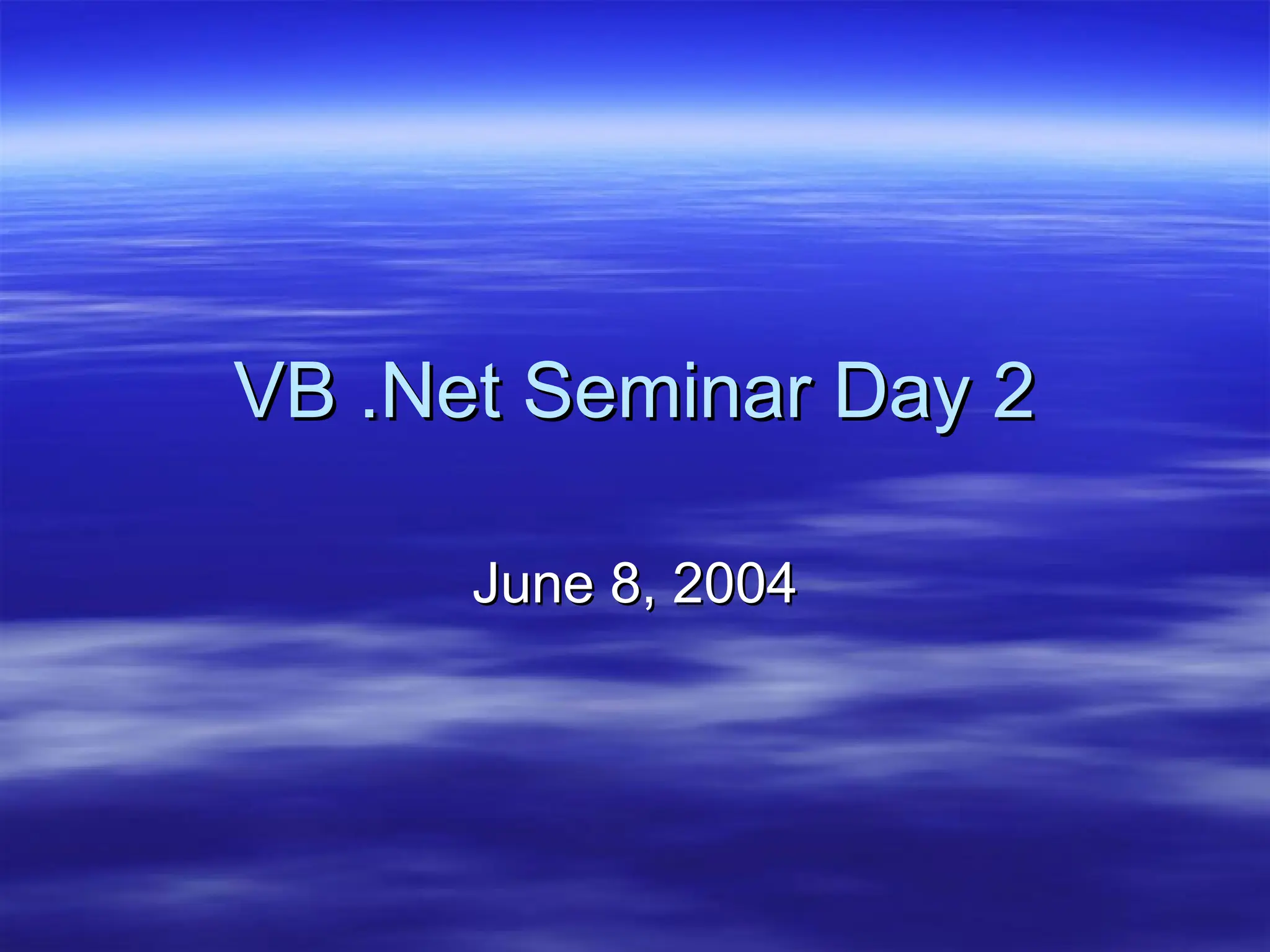 VB .Net Seminar Day 2

June 8, 2004